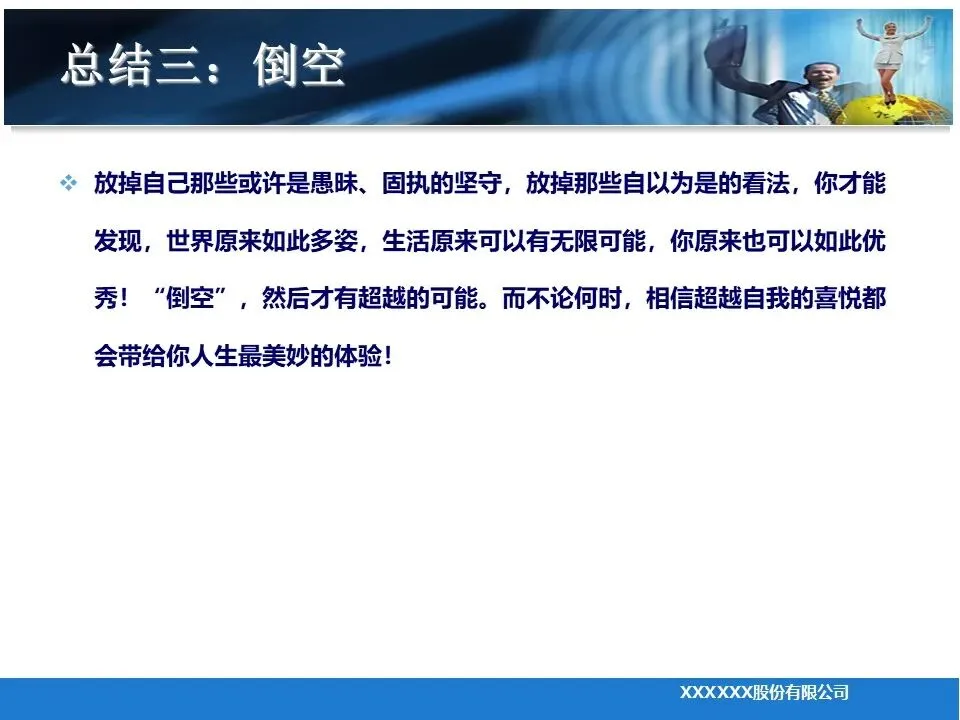 总结三：倒空

❖ 放掉自己那些或许是愚昧、固执的坚守，放掉那些自以为是的看法，你才能发现，世界原来如此多姿，生活原来可以有无限可能，你原来也可以如此优秀！“倒空”，然后才有超越的可能。而不论何时，相信超越自我的喜悦都会带给你人生最美妙的体验！

XXXXXX股份有限公司